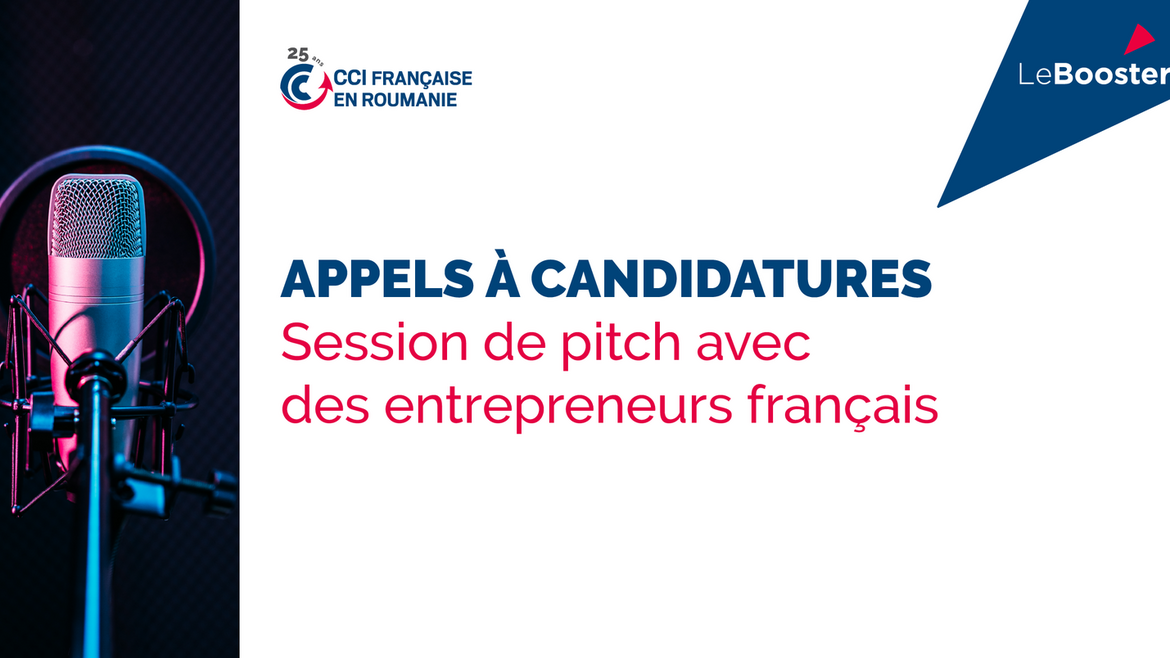 25 ans
CCI FRANÇAISE
EN ROUMANIE

LeBooster

APPELS À CANDIDATURES
Session de pitch avec des entrepreneurs français